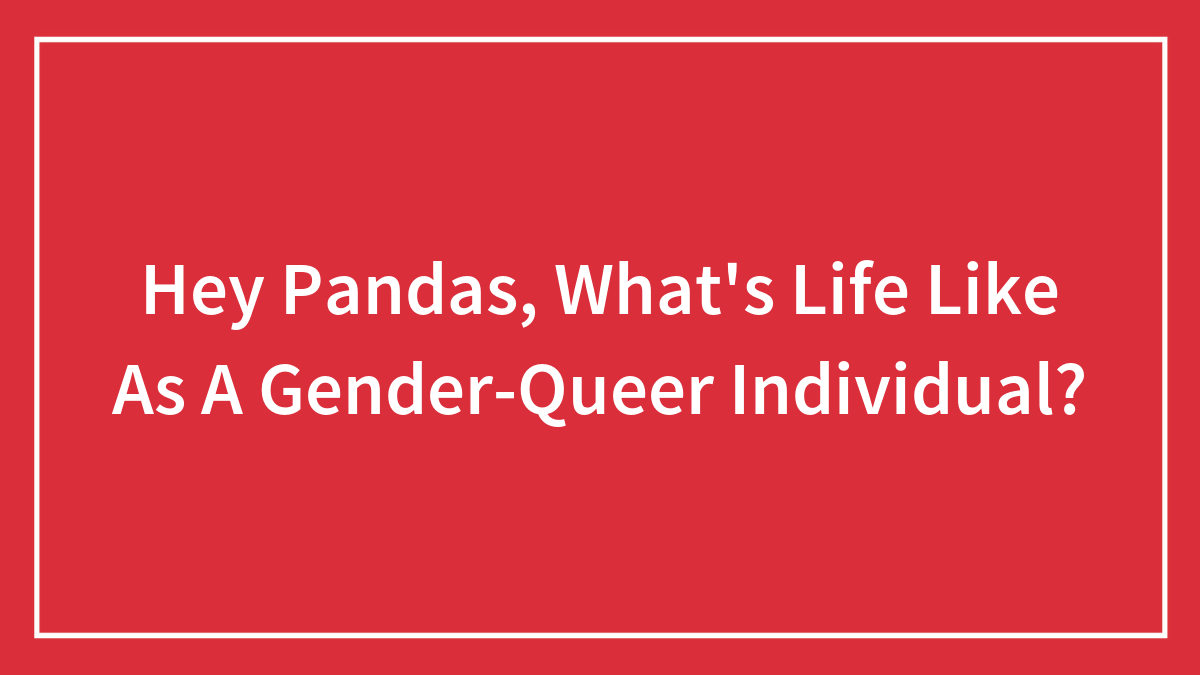 Hey Pandas, What's Life Like As A Gender-Queer Individual?